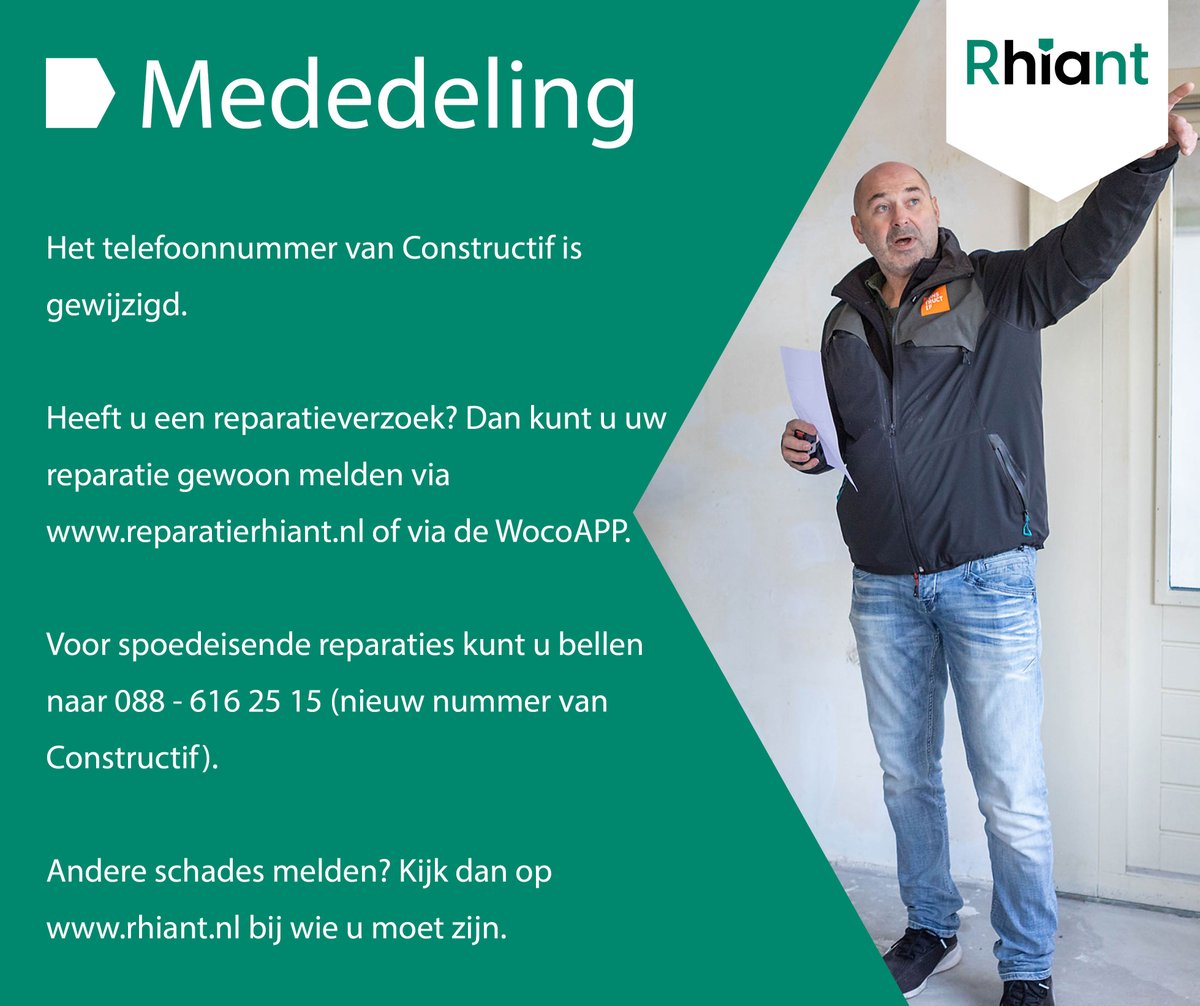 Mededeling

Rhiant

Het telefoonnummer van Constructif is gewijzigd.

Heeft u een reparatieverzoek? Dan kunt u uw reparatie gewoon melden via www.reparatierhiant.nl of via de WocoAPP.

Voor spoedeisende reparaties kunt u bellen naar 088 - 616 25 15 (nieuw nummer van Constructif).

Andere schades melden? Kijk dan op www.rhiant.nl bij wie u moet zijn.